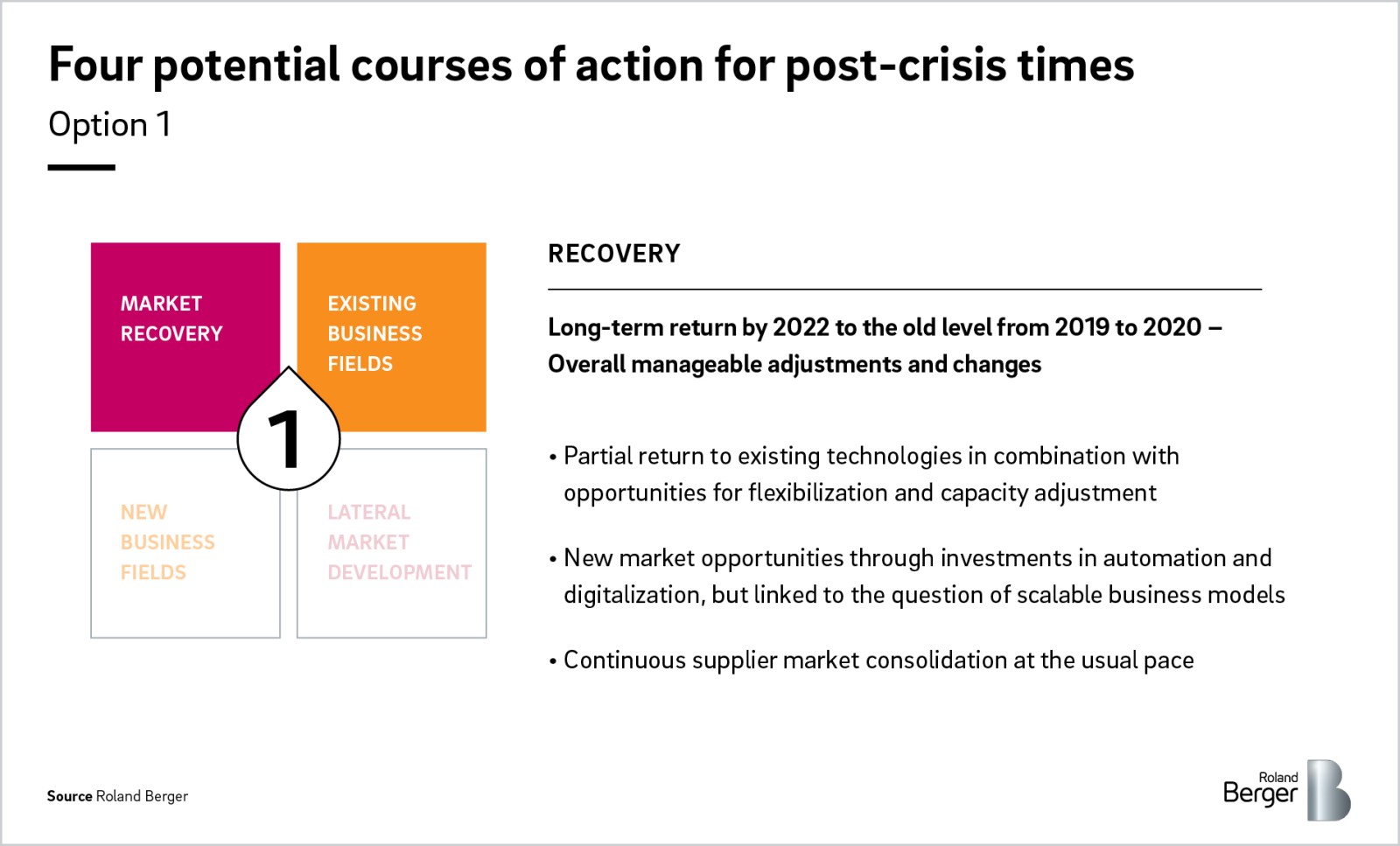 Four potential courses of action for post-crisis times

Option 1

MARKET RECOVERY

EXISTING BUSINESS FIELDS

1

NEW BUSINESS FIELDS

LATERAL MARKET DEVELOPMENT

RECOVERY

Long-term return by 2022 to the old level from 2019 to 2020 – Overall manageable adjustments and changes

• Partial return to existing technologies in combination with opportunities for flexibilization and capacity adjustment

• New market opportunities through investments in automation and digitalization, but linked to the question of scalable business models

• Continuous supplier market consolidation at the usual pace

Source Roland Berger

Roland Berger